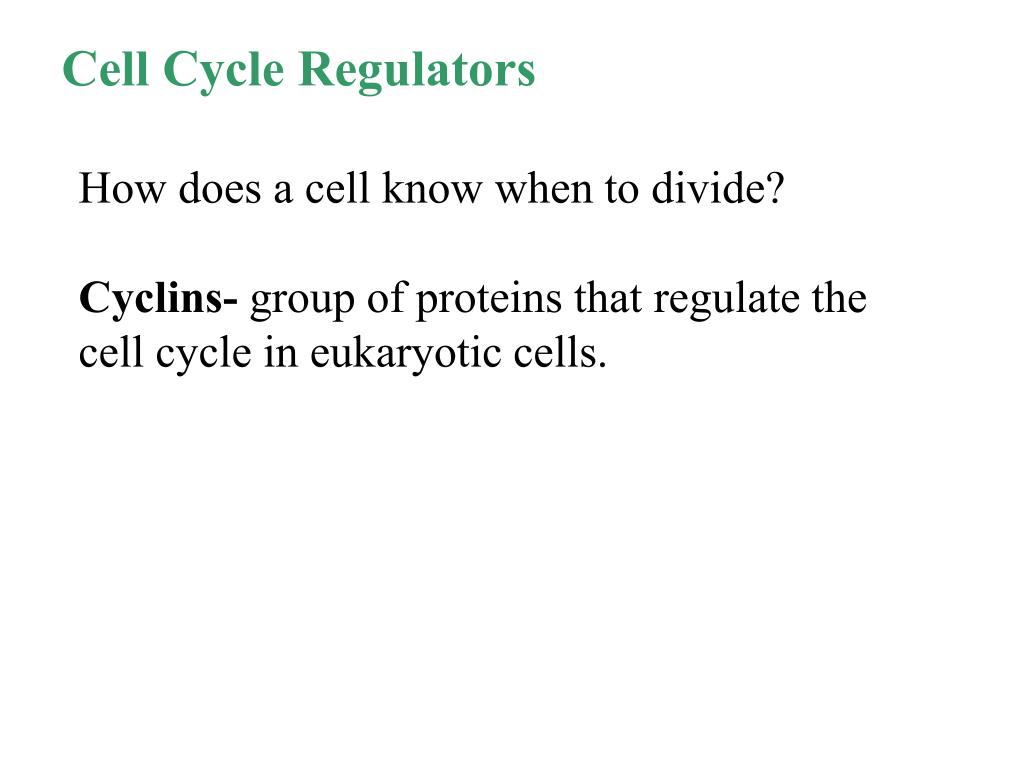 Cell Cycle Regulators

How does a cell know when to divide?

Cyclins- group of proteins that regulate the cell cycle in eukaryotic cells.